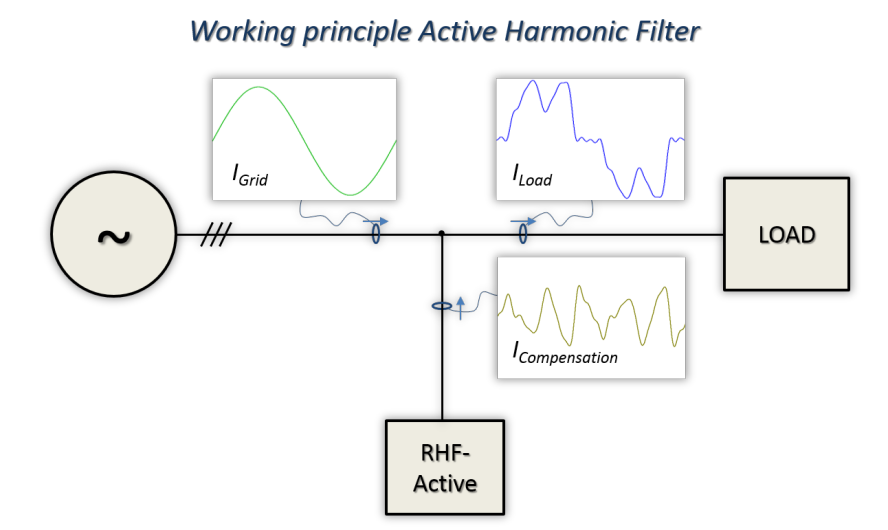 Working principle Active Harmonic Filter

$I_{Grid}$

$I_{Load}$

~

LOAD

$I_{Compensation}$

RHF-Active